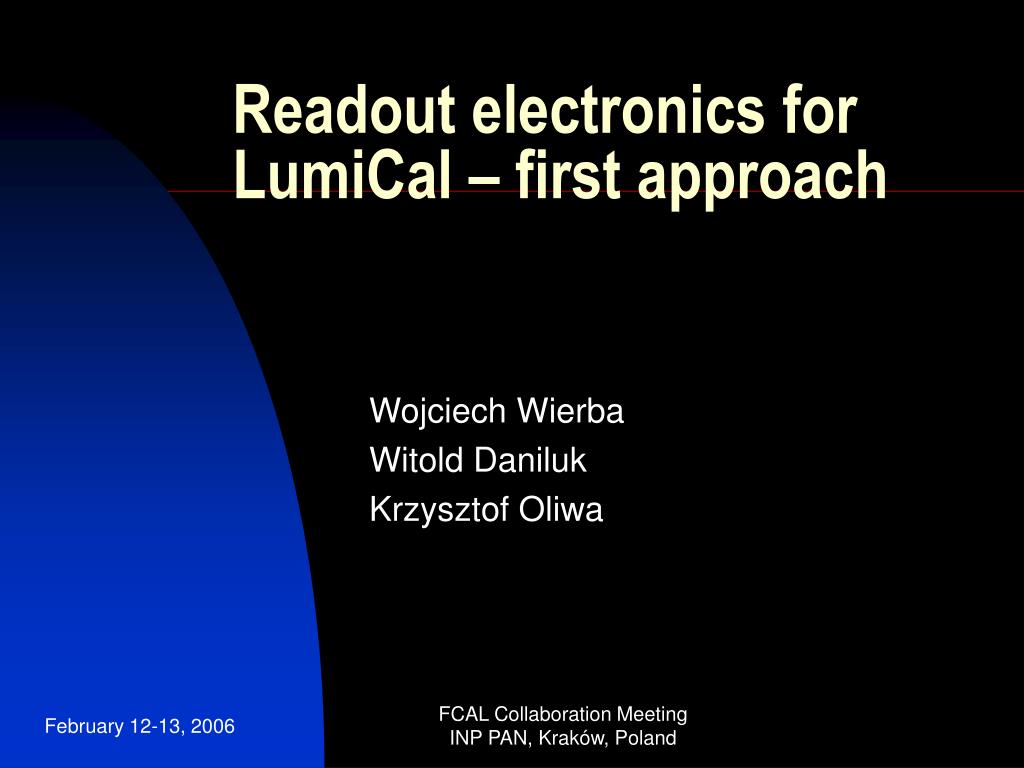 Readout electronics for LumiCal – first approach

Wojciech Wierba
Witold Daniluk
Krzysztof Oliwa

February 12-13, 2006

FCAL Collaboration Meeting
INP PAN, Kraków, Poland